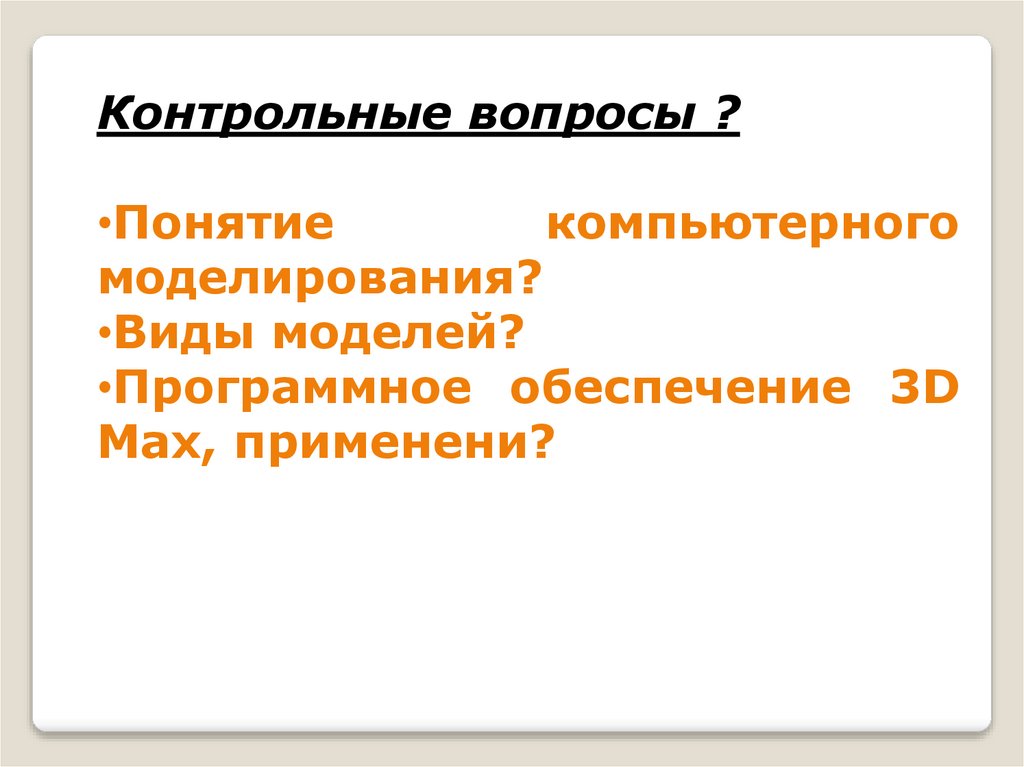 Контрольные вопросы ?

•Понятие компьютерного моделирования?
•Виды моделей?
•Программное обеспечение 3D Max, применени?